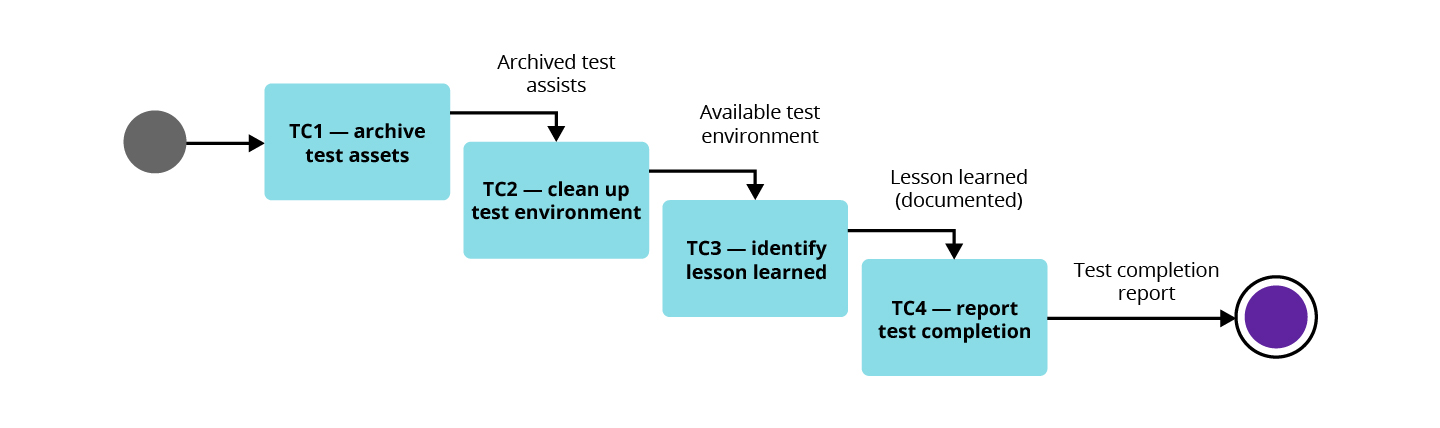 TC1 — archive test assets

Archived test assists

TC2 — clean up test environment

Available test environment

TC3 — identify lesson learned

Lesson learned (documented)

TC4 — report test completion

Test completion report